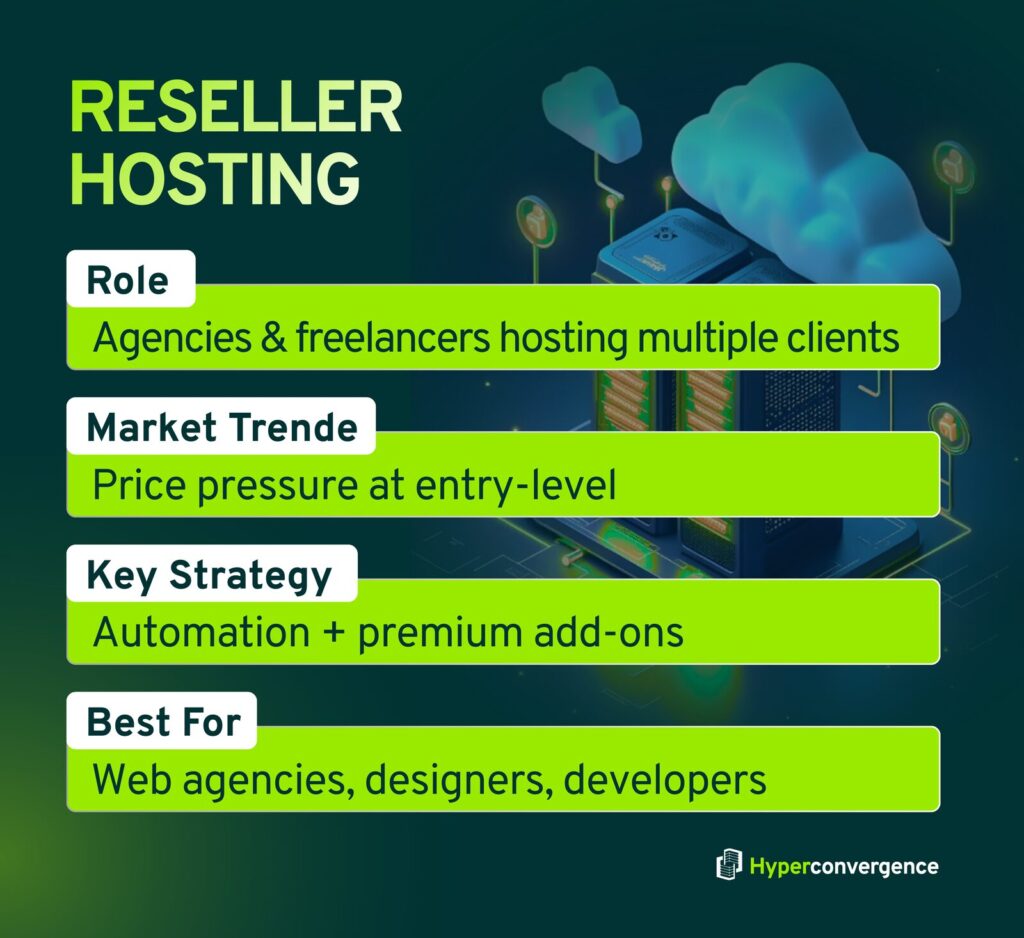 RESELLER HOSTING

Role

Agencies & freelancers hosting multiple clients

Market Trende

Price pressure at entry-level

Key Strategy

Automation + premium add-ons

Best For

Web agencies, designers, developers

Hyperconvergence